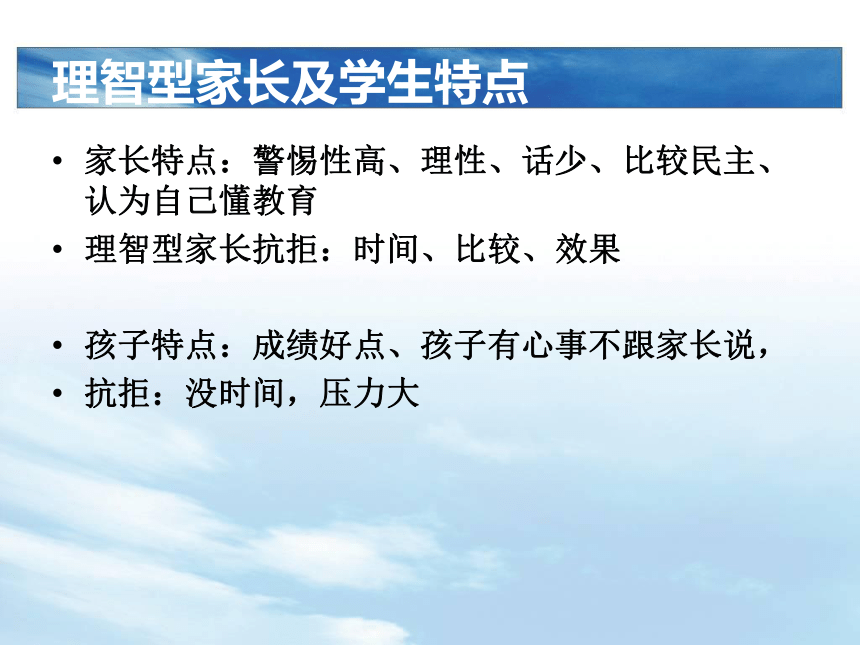 理智型家长及学生特点

• 家长特点：警惕性高、理性、话少、比较民主、认为自己懂教育
• 理智型家长抗拒：时间、比较、效果

• 孩子特点：成绩好点、孩子有心事不跟家长说，
• 抗拒：没时间，压力大